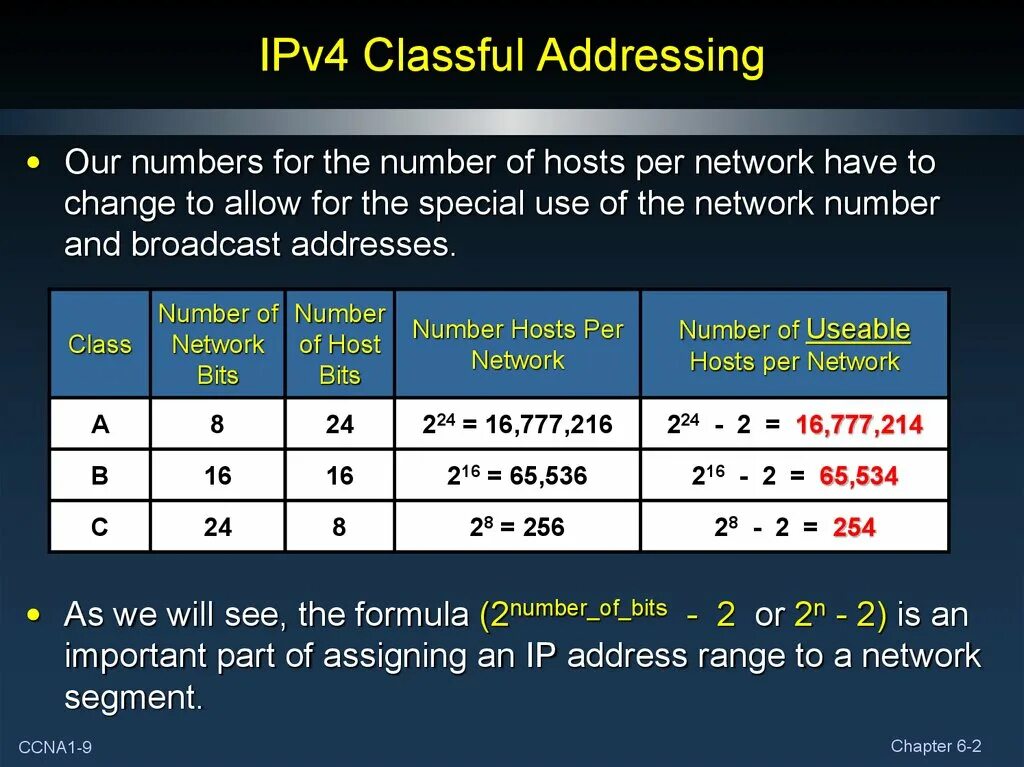 IPv4 Classful Addressing

• Our numbers for the number of hosts per network have to change to allow for the special use of the network number and broadcast addresses.

| Class | Number of Network Bits | Number of Host Bits | Number Hosts Per Network | Number of Useable Hosts per Network |
|---|---|---|---|---|
| A | 8 | 24 | $2^{24}$ = 16,777,216 | $2^{24}$ - 2 = 16,777,214 |
| B | 16 | 16 | $2^{16}$ = 65,536 | $2^{16}$ - 2 = 65,534 |
| C | 24 | 8 | $2^{8}$ = 256 | $2^{8}$ - 2 = 254 |

• As we will see, the formula ($2^{number\_of\_bits}$ - 2 or $2^n$ - 2) is an important part of assigning an IP address range to a network segment.

CCNA1-9

Chapter 6-2